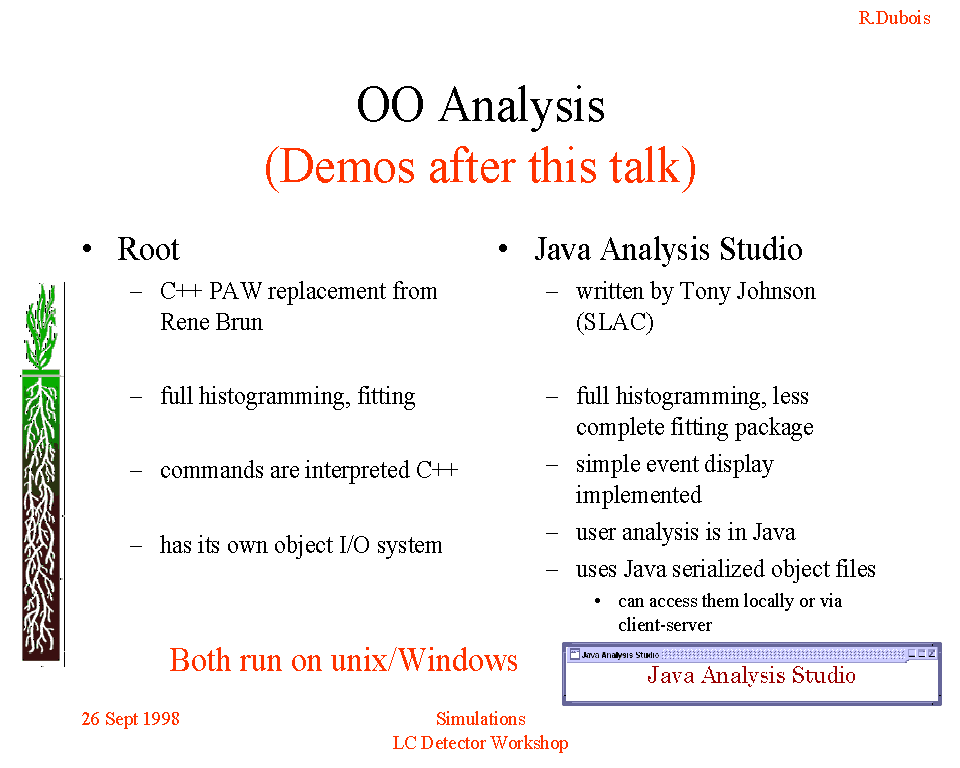 R.Dubois

OO Analysis
(Demos after this talk)

• Root
– C++ PAW replacement from Rene Brun
– full histogramming, fitting
– commands are interpreted C++
– has its own object I/O system

• Java Analysis Studio
– written by Tony Johnson (SLAC)
– full histogramming, less complete fitting package
– simple event display implemented
– user analysis is in Java
– uses Java serialized object files
• can access them locally or via client-server

Both run on unix/Windows

Java Analysis Studio

Java Analysis Studio

26 Sept 1998

Simulations
LC Detector Workshop